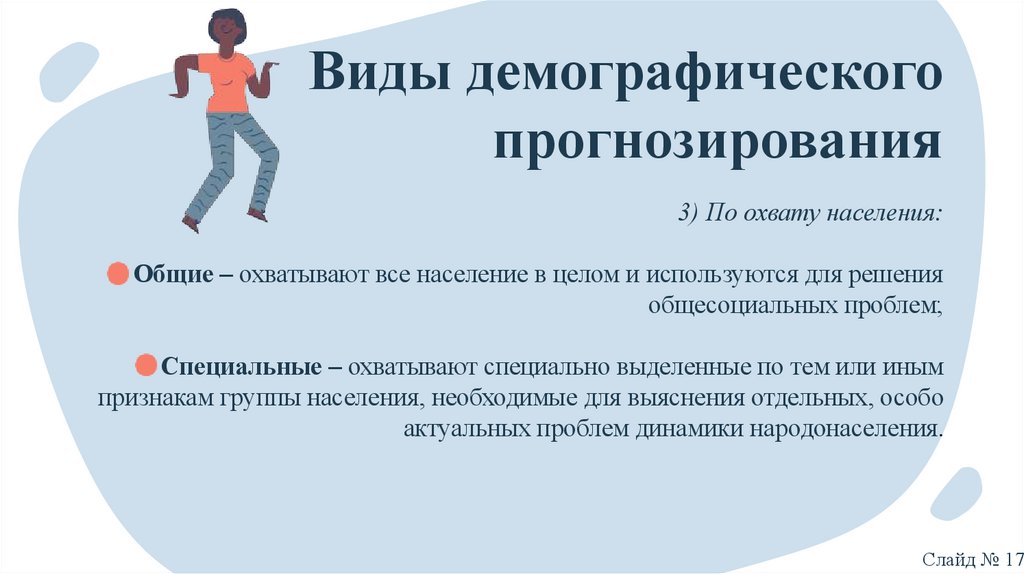 Виды демографического прогнозирования

3) По охвату населения:

Общие – охватывают все население в целом и используются для решения общесоциальных проблем;

Специальные – охватывают специально выделенные по тем или иным признакам группы населения, необходимые для выяснения отдельных, особо актуальных проблем динамики народонаселения.

Слайд № 17